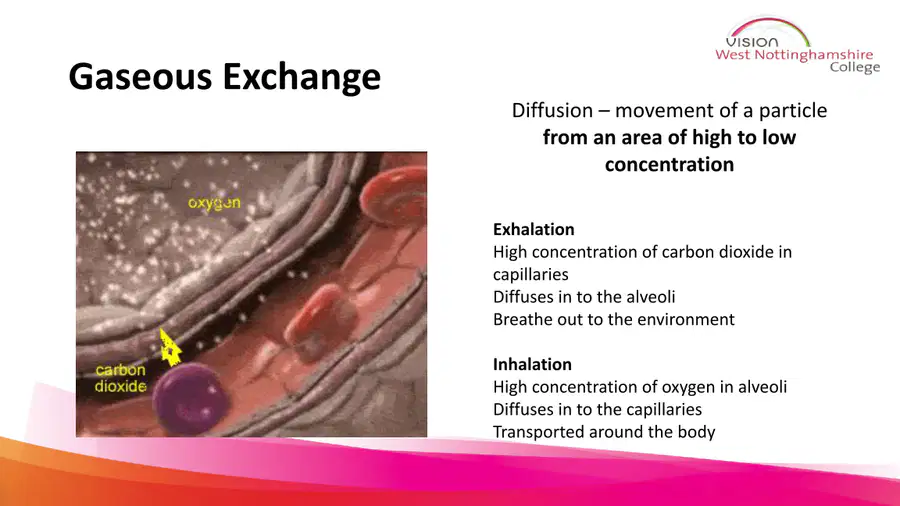 VISION
West Nottinghamshire
College

Gaseous Exchange

oxygen

carbon dioxide

Diffusion – movement of a particle from an area of high to low concentration

Exhalation
High concentration of carbon dioxide in capillaries
Diffuses in to the alveoli
Breathe out to the environment

Inhalation
High concentration of oxygen in alveoli
Diffuses in to the capillaries
Transported around the body